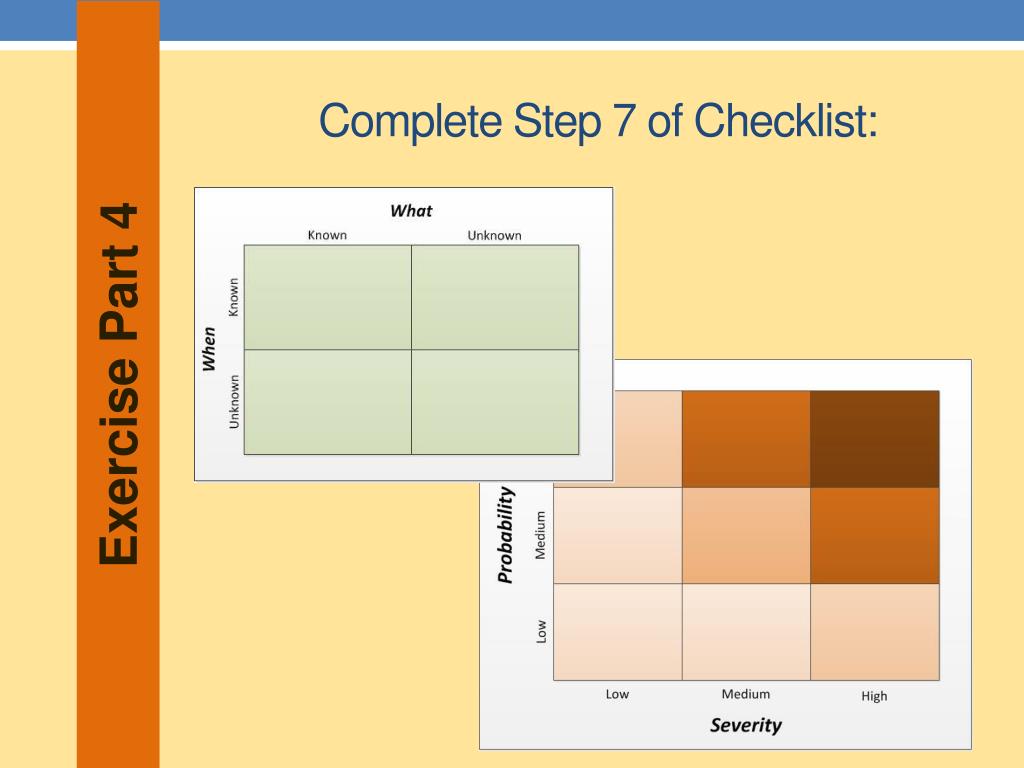 Exercise Part 4

Complete Step 7 of Checklist:

What

Known

Unknown

When

Known

Unknown

Probability

Medium

Low

Low

Medium

High

Severity